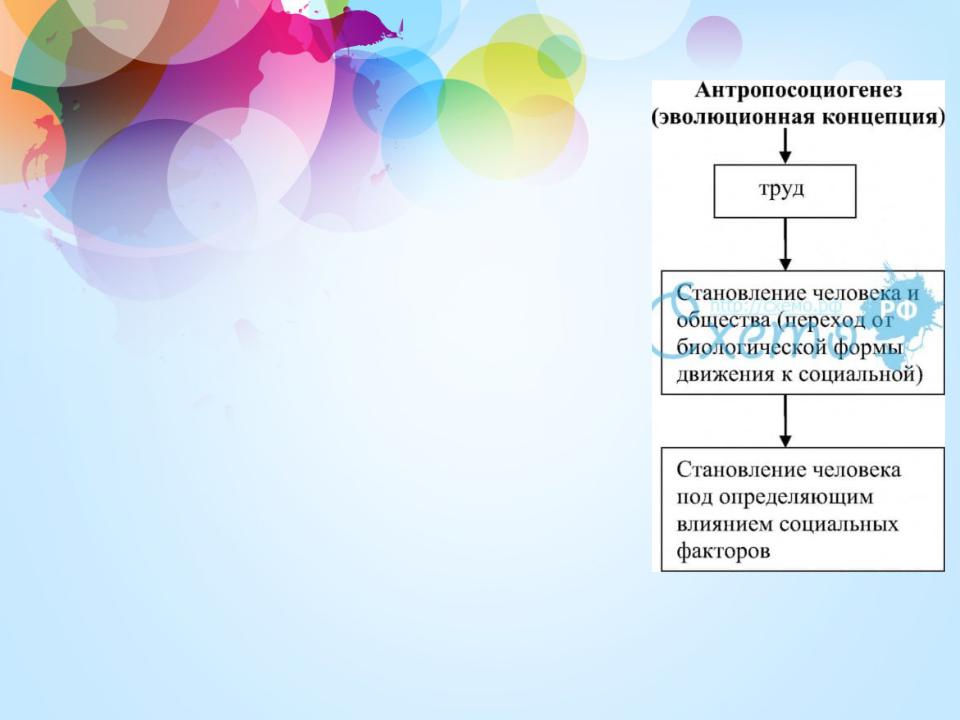 Антропосоциогенез (эволюционная концепция)

труд

Становление человека и общества (переход от биологической формы движения к социальной)

http://схемо.рф
Схемо РФ

Становление человека под определяющим влиянием социальных факторов